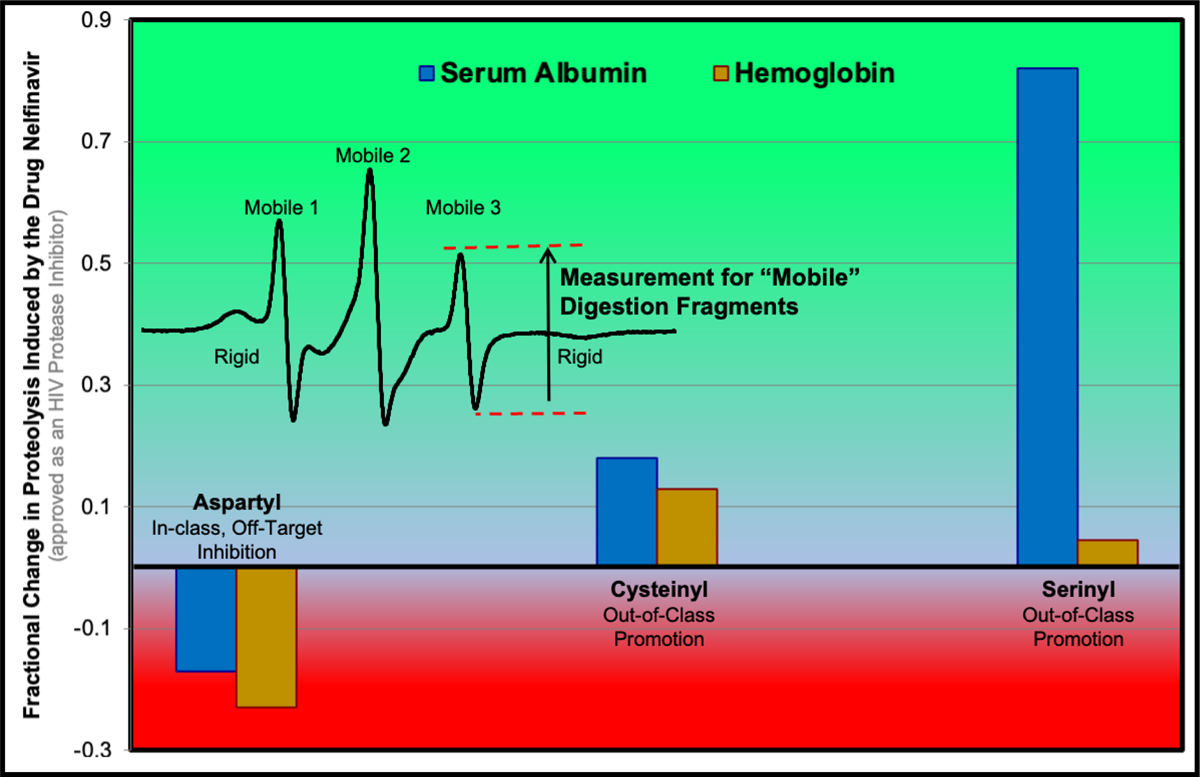 Fractional Change in Proteolysis Induced by the Drug Nelfinavir
(approved as an HIV Protease Inhibitor)

0.9
0.7
0.5
0.3
0.1
-0.1
-0.3

Serum Albumin
Hemoglobin

Mobile 1
Mobile 2
Mobile 3
Rigid
Rigid
Measurement for "Mobile" Digestion Fragments

Aspartyl
In-class, Off-Target Inhibition

Cysteinyl
Out-of-Class Promotion

Serinyl
Out-of-Class Promotion